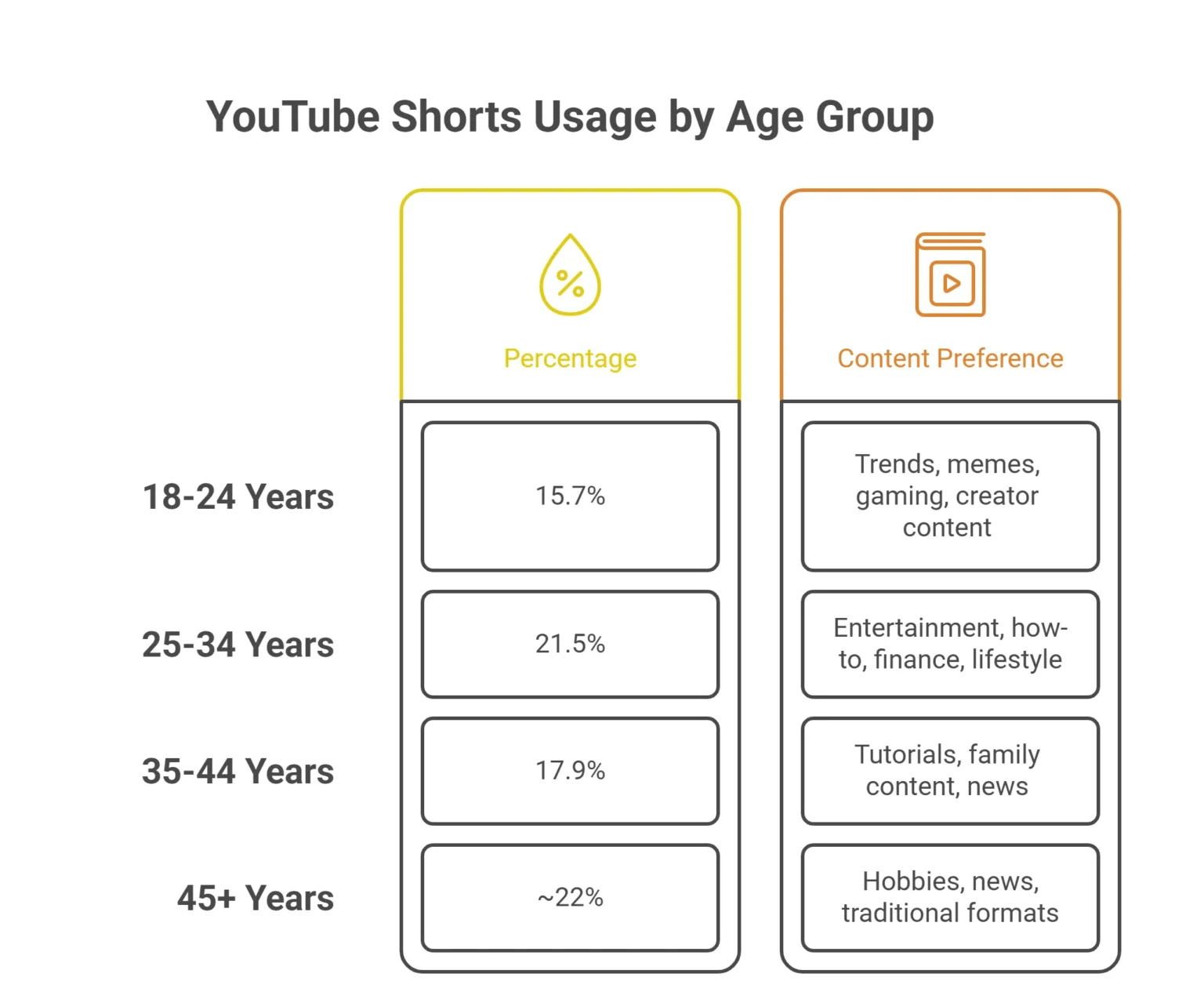 YouTube Shorts Usage by Age Group

| | Percentage | Content Preference |
|---|---|---|
| 18-24 Years | 15.7% | Trends, memes, gaming, creator content |
| 25-34 Years | 21.5% | Entertainment, how-to, finance, lifestyle |
| 35-44 Years | 17.9% | Tutorials, family content, news |
| 45+ Years | ~22% | Hobbies, news, traditional formats |